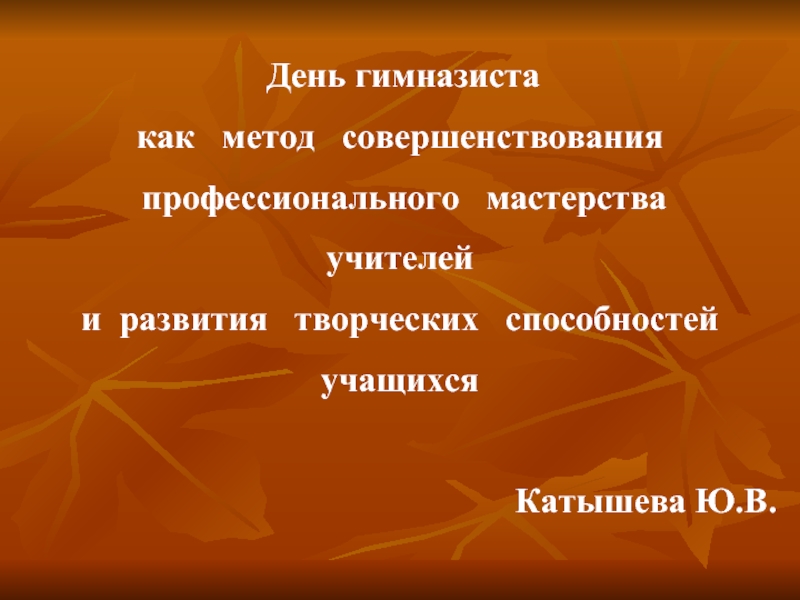 День гимназиста
как метод совершенствования
профессионального мастерства
учителей
и развития творческих способностей
учащихся

Катышева Ю.В.